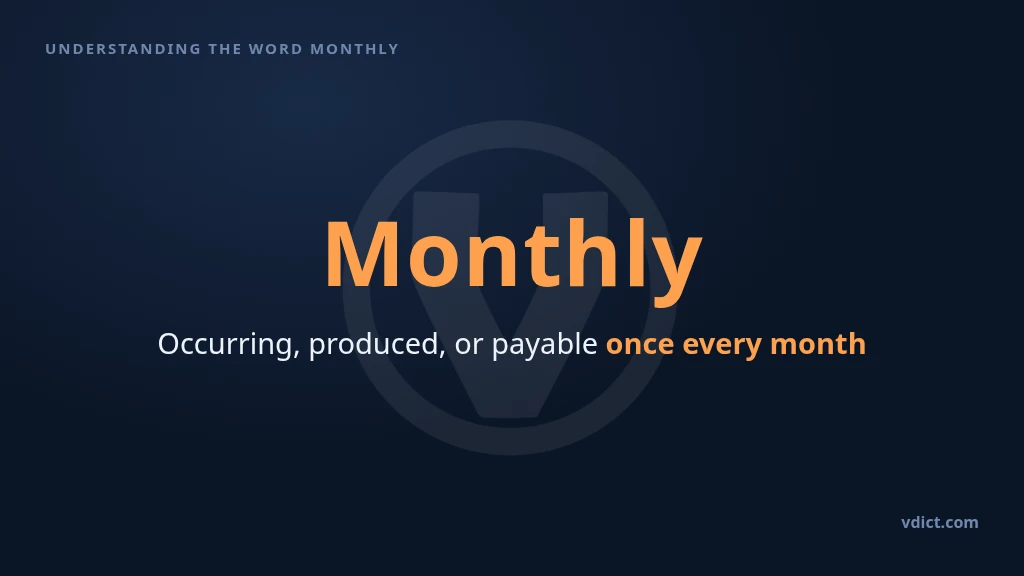 UNDERSTANDING THE WORD MONTHLY

Monthly

Occurring, produced, or payable once every month

vdict.com